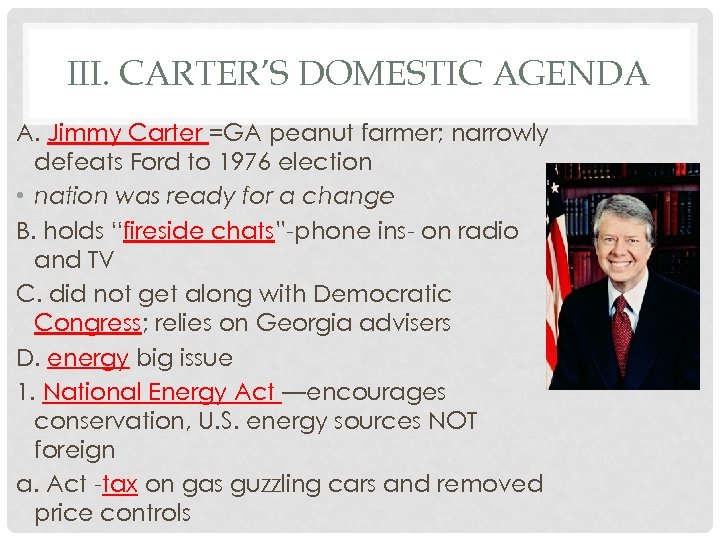 III. CARTER'S DOMESTIC AGENDA

A. Jimmy Carter =GA peanut farmer; narrowly defeats Ford to 1976 election

• nation was ready for a change

B. holds "fireside chats"-phone ins- on radio and TV

C. did not get along with Democratic Congress; relies on Georgia advisers

D. energy big issue

1. National Energy Act —encourages conservation, U.S. energy sources NOT foreign

a. Act -tax on gas guzzling cars and removed price controls